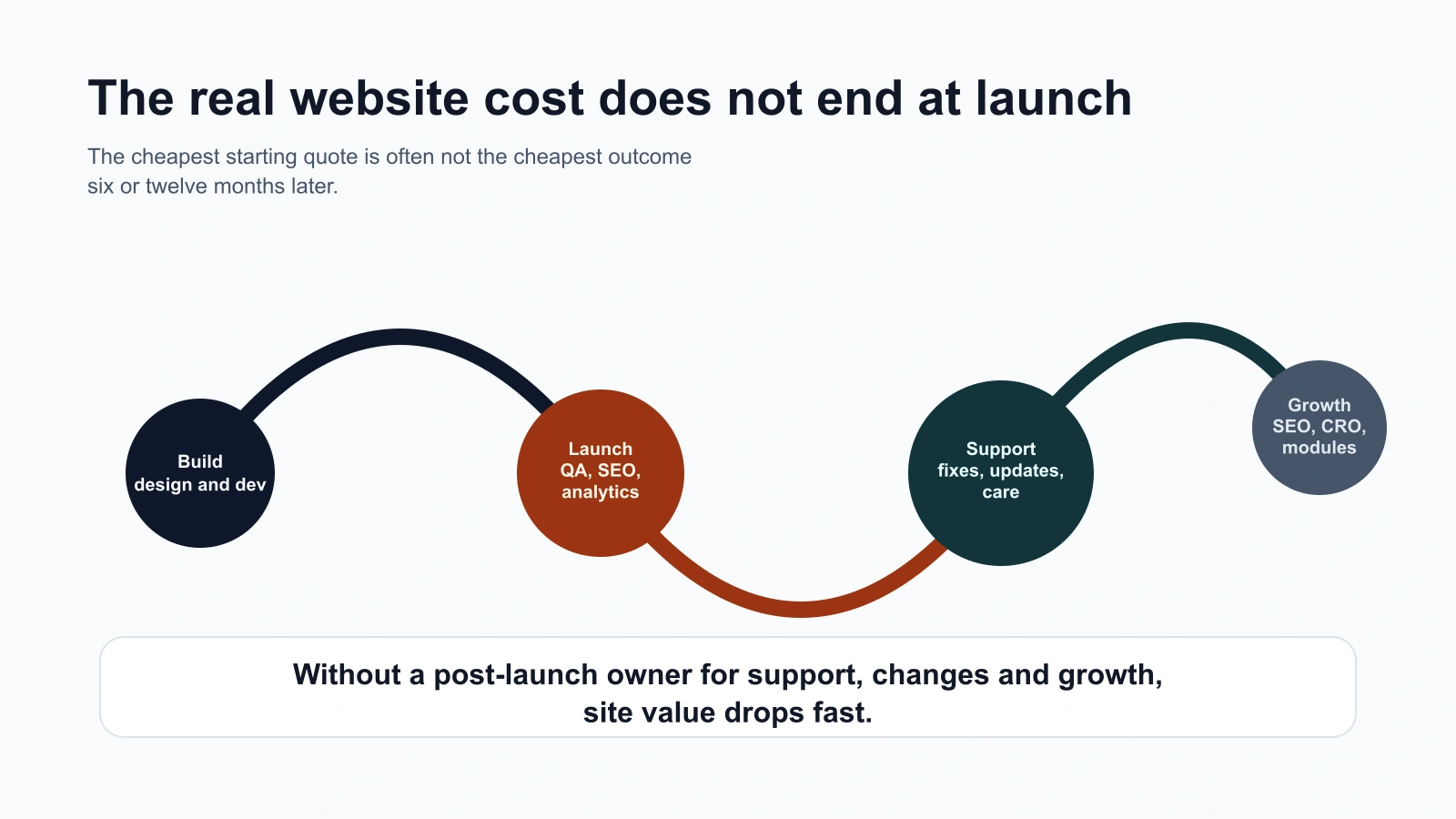 The real website cost does not end at launch

The cheapest starting quote is often not the cheapest outcome six or twelve months later.

Build
design and dev

Launch
QA, SEO, analytics

Support
fixes, updates, care

Growth
SEO, CRO, modules

Without a post-launch owner for support, changes and growth, site value drops fast.